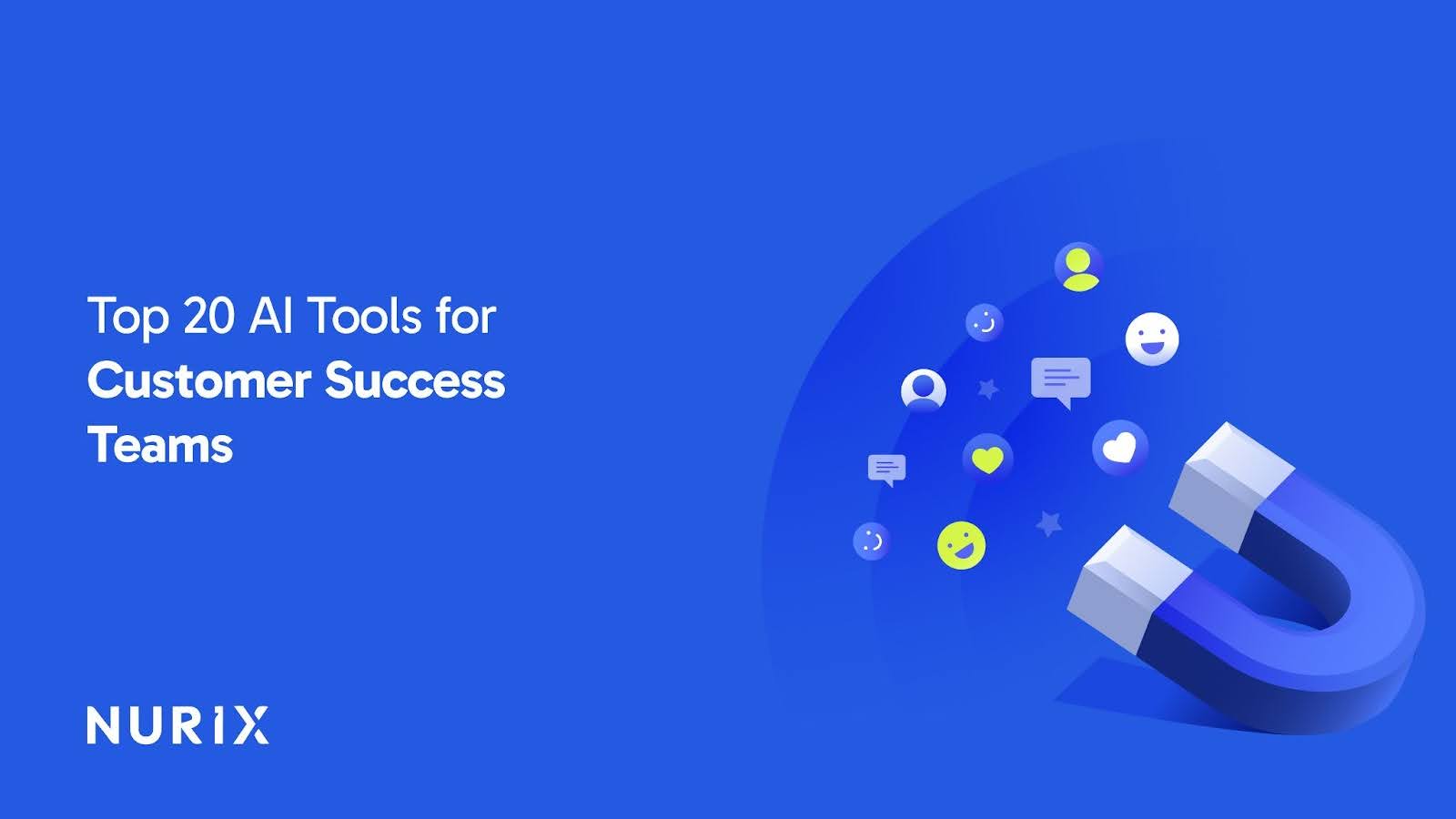 Top 20 AI Tools for
Customer Success
Teams

NURIX